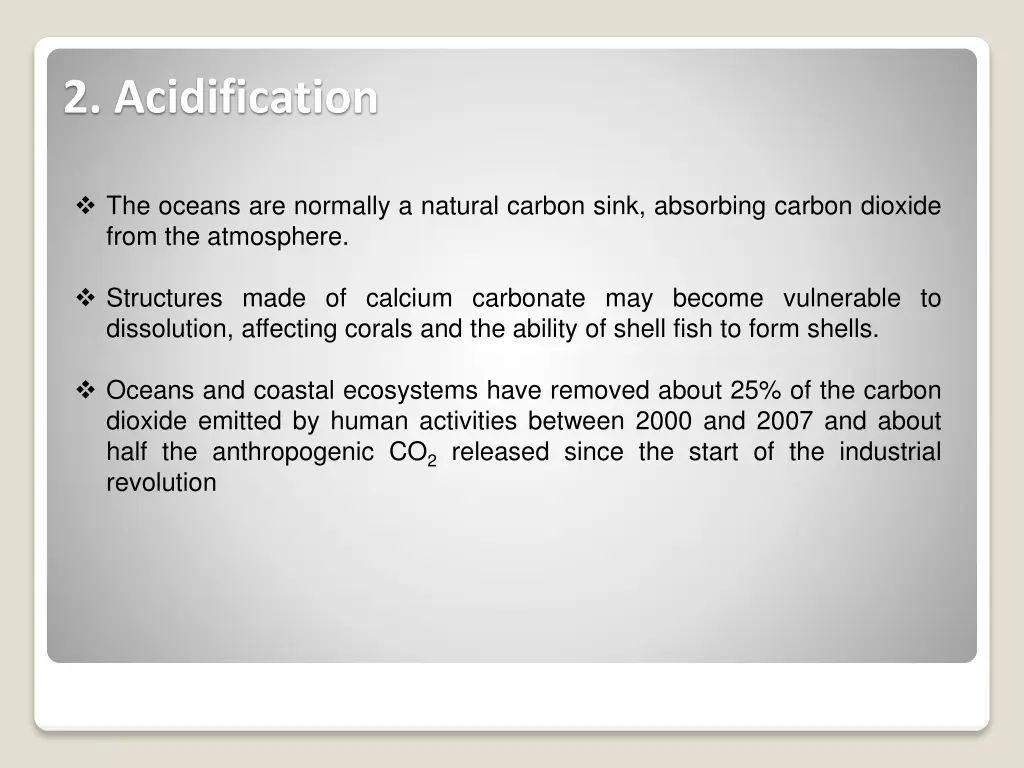 2. Acidification

❖ The oceans are normally a natural carbon sink, absorbing carbon dioxide from the atmosphere.

❖ Structures made of calcium carbonate may become vulnerable to dissolution, affecting corals and the ability of shell fish to form shells.

❖ Oceans and coastal ecosystems have removed about 25% of the carbon dioxide emitted by human activities between 2000 and 2007 and about half the anthropogenic $CO_2$ released since the start of the industrial revolution